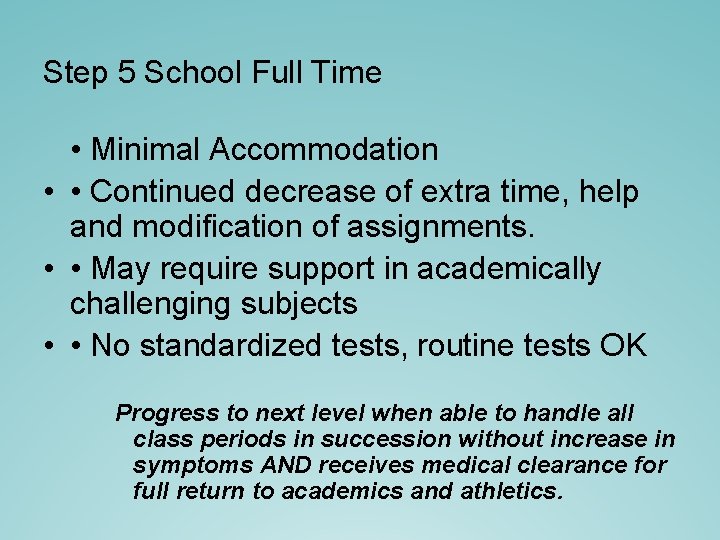 Step 5 School Full Time

• Minimal Accommodation

• • Continued decrease of extra time, help and modification of assignments.

• • May require support in academically challenging subjects

• • No standardized tests, routine tests OK

Progress to next level when able to handle all class periods in succession without increase in symptoms AND receives medical clearance for full return to academics and athletics.